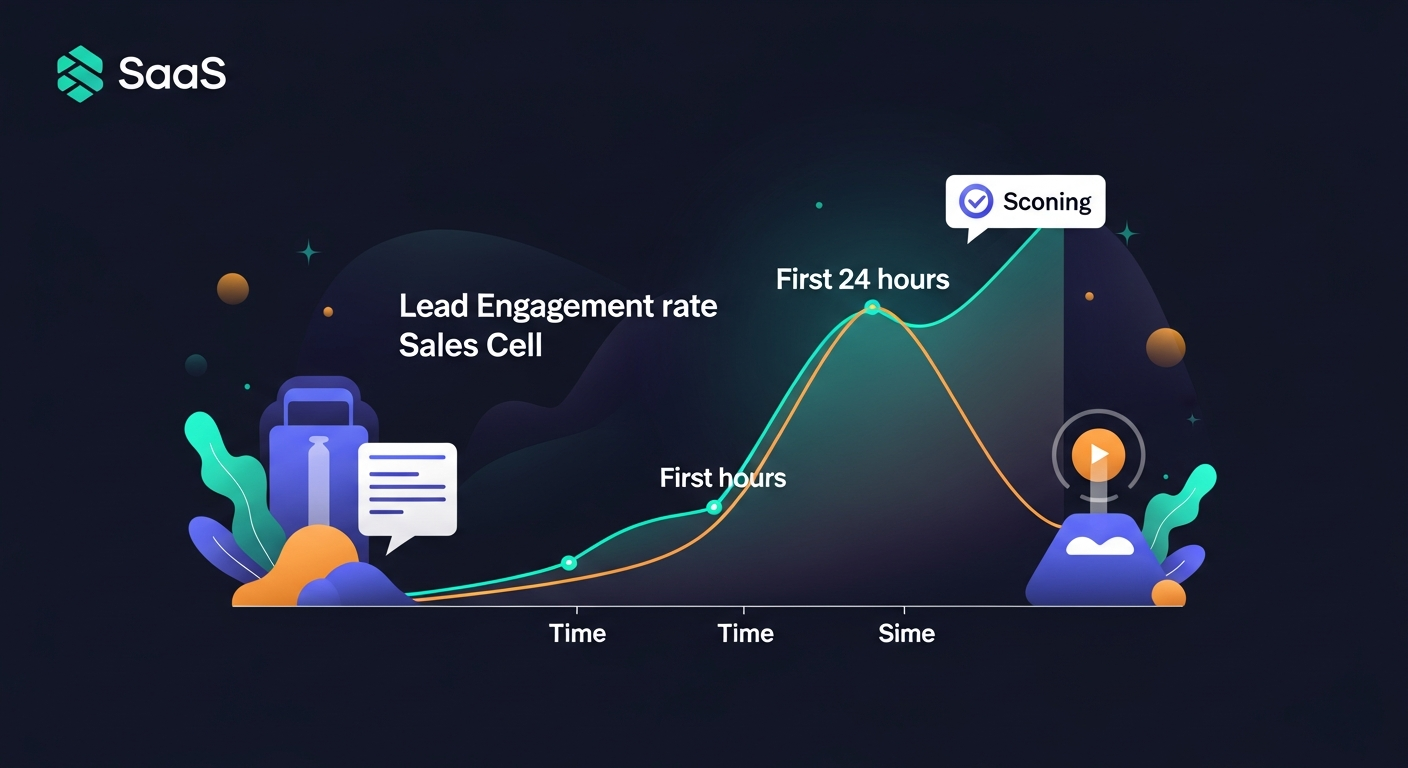 SaaS

Sconing

First 24 hours

Lead Engagement rate
Sales Cell

First hours

Time

Time

Sime